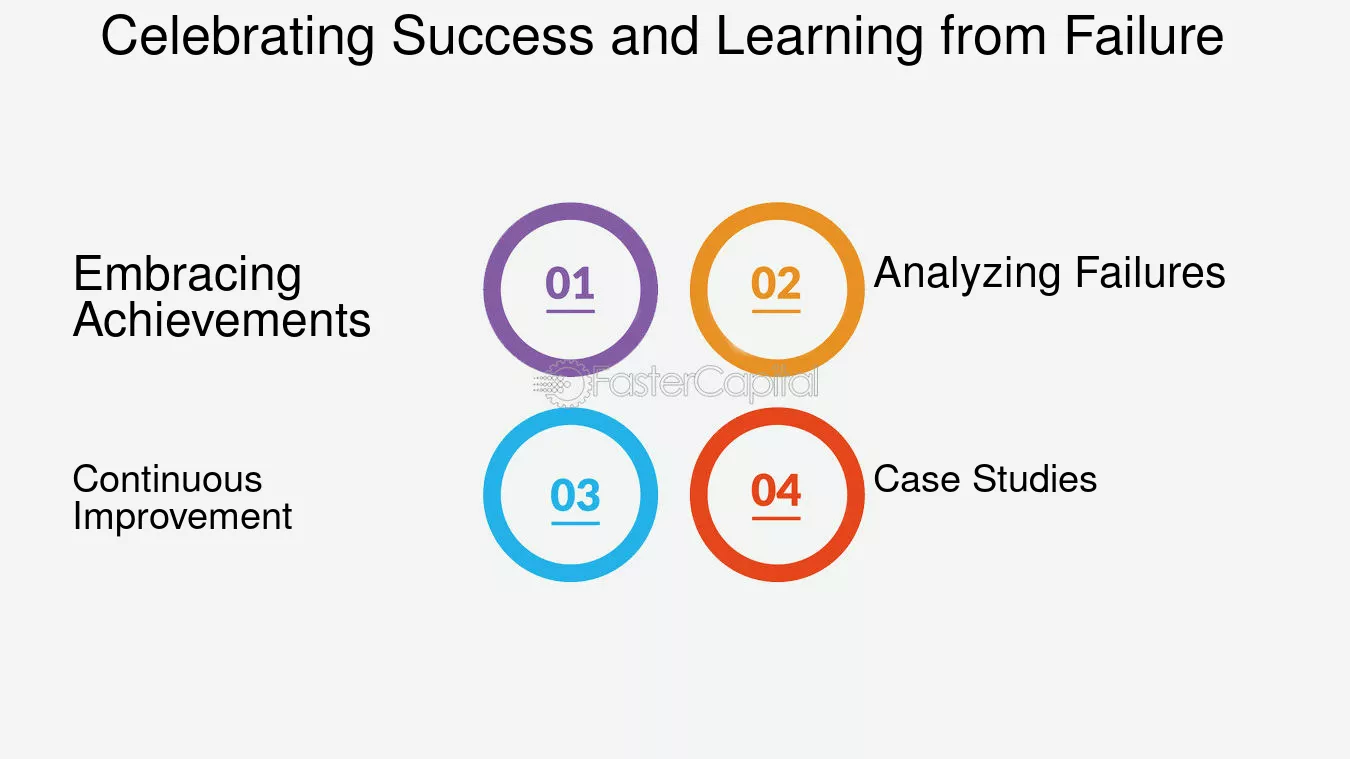 Celebrating Success and Learning from Failure

Embracing Achievements

01

02

Analyzing Failures

FasterCapital

Continuous Improvement

03

04

Case Studies